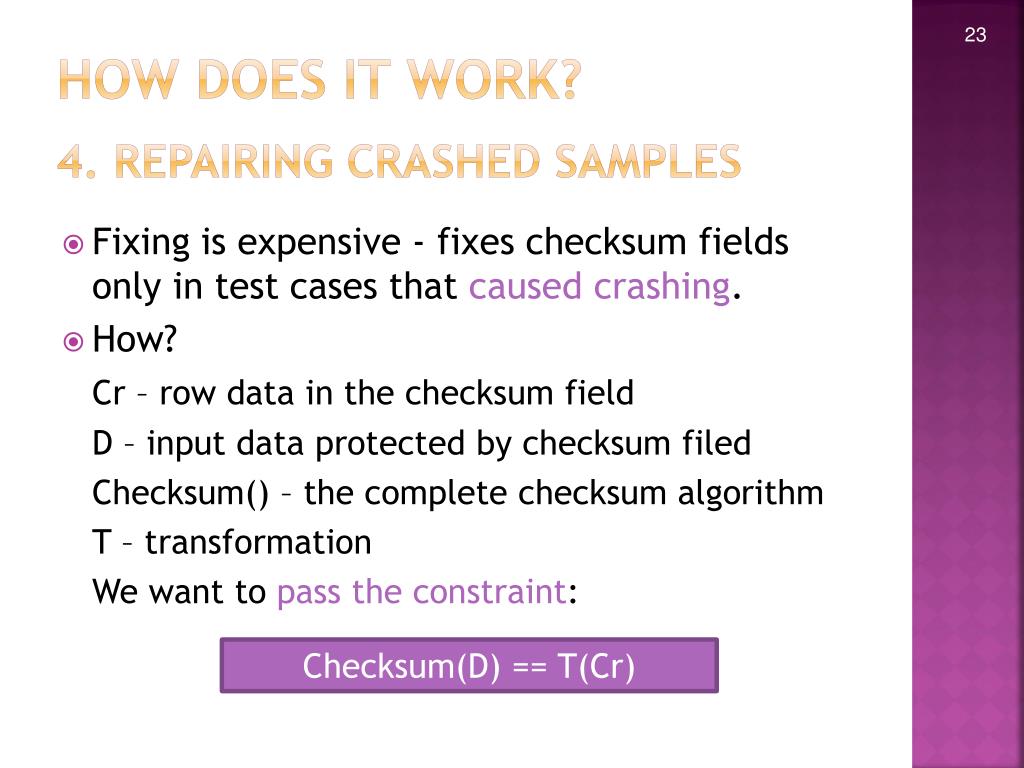 23

HOW DOES IT WORK?

4. REPAIRING CRASHED SAMPLES

Fixing is expensive - fixes checksum fields only in test cases that caused crashing.

How?

Cr – row data in the checksum field

D – input data protected by checksum filed

Checksum() – the complete checksum algorithm

T – transformation

We want to pass the constraint:

Checksum(D) == T(Cr)